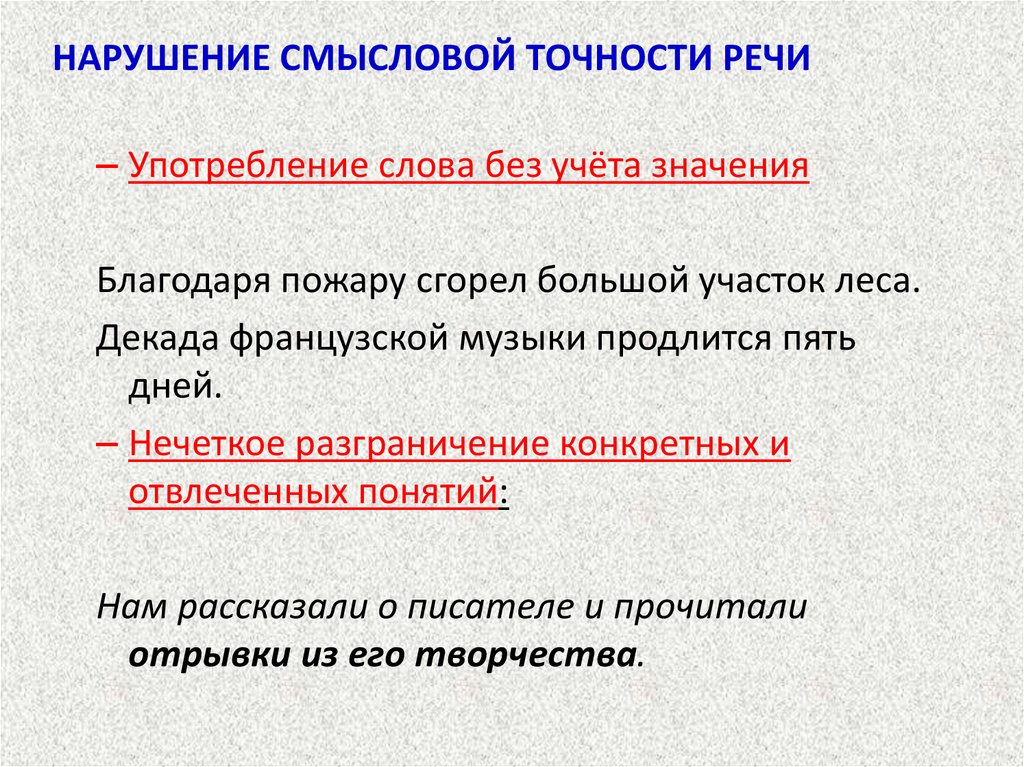 НАРУШЕНИЕ СМЫСЛОВОЙ ТОЧНОСТИ РЕЧИ

– Употребление слова без учёта значения

Благодаря пожару сгорел большой участок леса.

Декада французской музыки продлится пять дней.

– Нечеткое разграничение конкретных и отвлеченных понятий:

Нам рассказали о писателе и прочитали отрывки из его творчества.